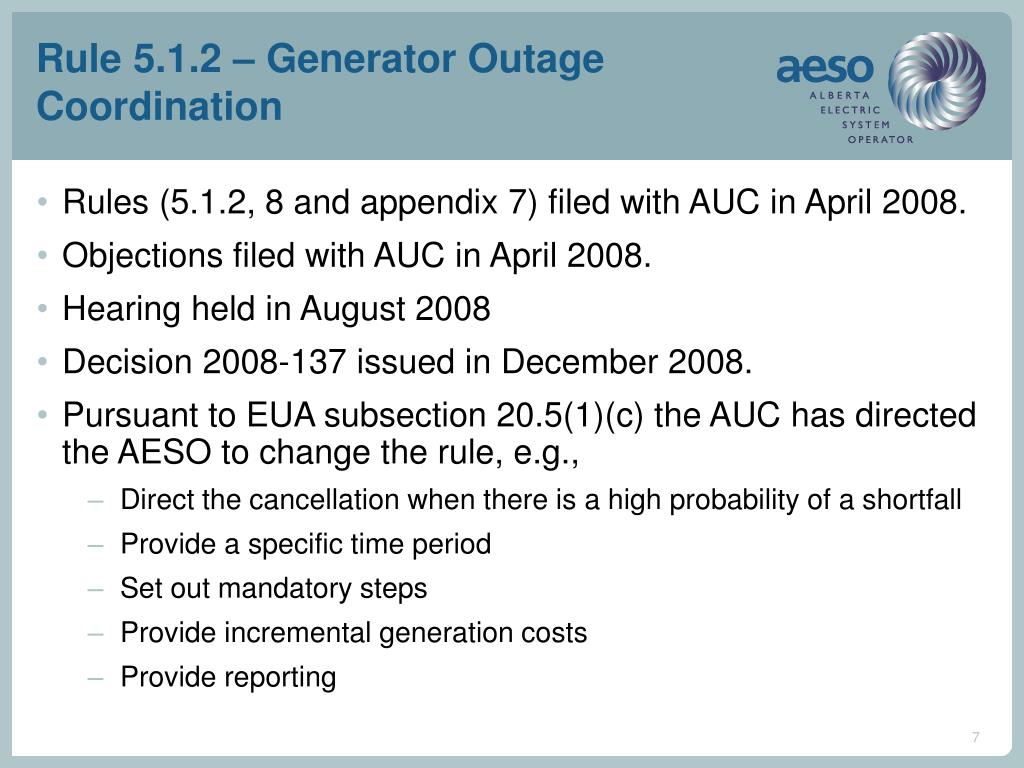 Rule 5.1.2 – Generator Outage Coordination

aeso
ALBERTA
ELECTRIC
SYSTEM
OPERATOR

• Rules (5.1.2, 8 and appendix 7) filed with AUC in April 2008.
• Objections filed with AUC in April 2008.
• Hearing held in August 2008
• Decision 2008-137 issued in December 2008.
• Pursuant to EUA subsection 20.5(1)(c) the AUC has directed the AESO to change the rule, e.g.,
– Direct the cancellation when there is a high probability of a shortfall
– Provide a specific time period
– Set out mandatory steps
– Provide incremental generation costs
– Provide reporting

7